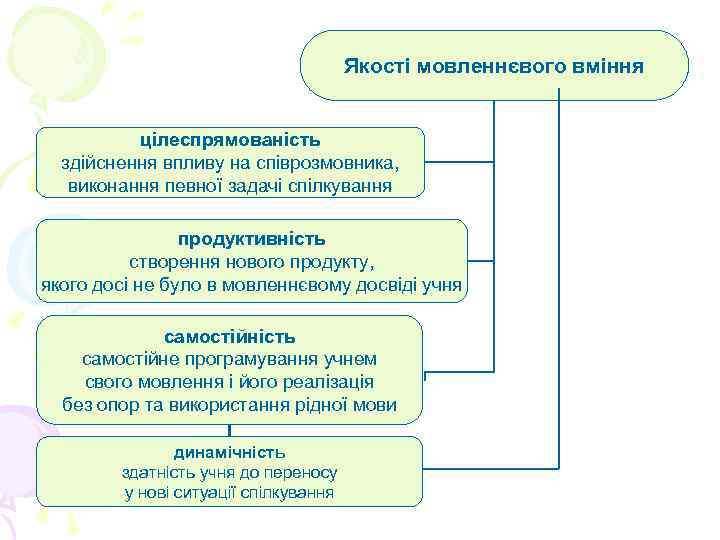 Якості мовленнєвого вміння

цілеспрямованість
здійснення впливу на співрозмовника, виконання певної задачі спілкування

продуктивність
створення нового продукту, якого досі не було в мовленнєвому досвіді учня

самостійність
самостійне програмування учнем свого мовлення і його реалізація без опор та використання рідної мови

динамічність
здатність учня до переносу у нові ситуації спілкування